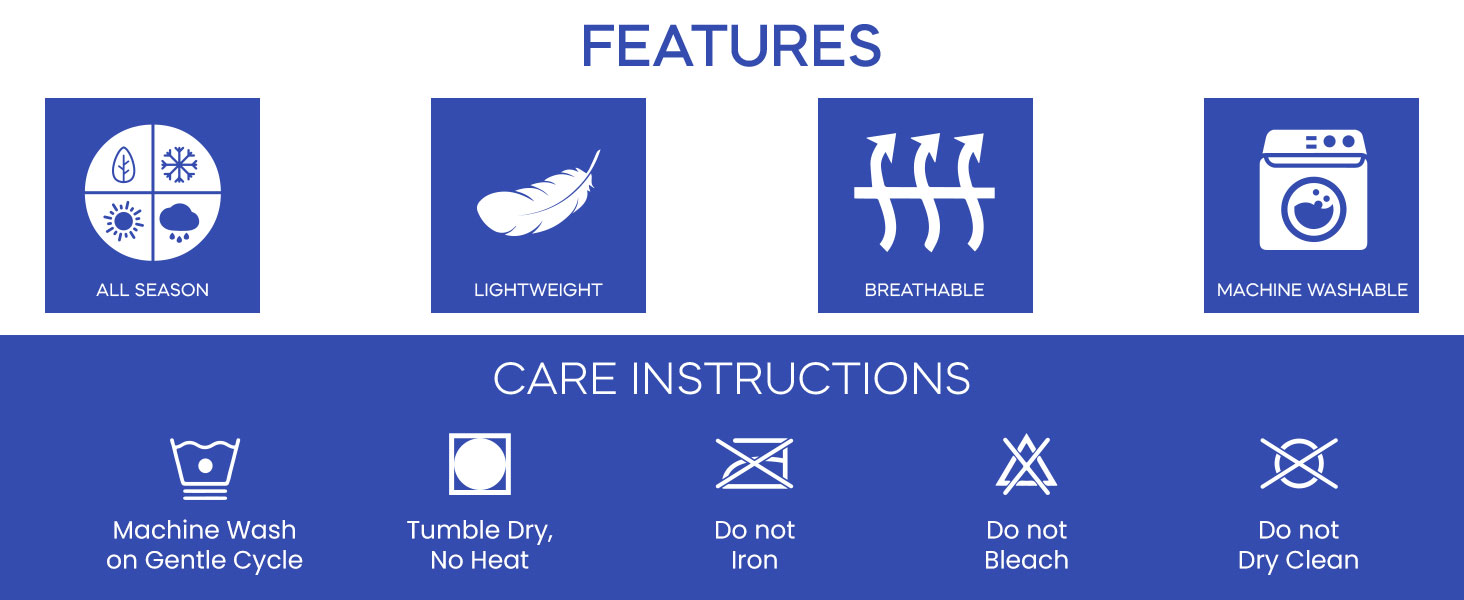 FEATURES

ALL SEASON

LIGHTWEIGHT

BREATHABLE

MACHINE WASHABLE

CARE INSTRUCTIONS

Machine Wash on Gentle Cycle

Tumble Dry, No Heat

Do not Iron

Do not Bleach

Do not Dry Clean